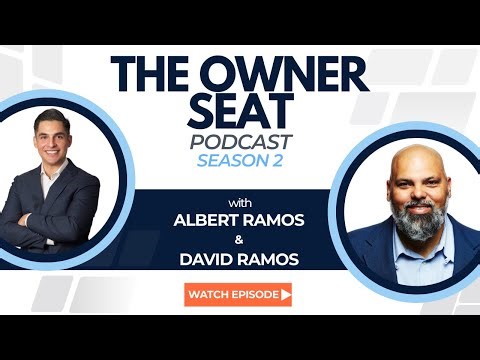 THE OWNER SEAT
PODCAST
SEASON 2

with
ALBERT RAMOS
&
DAVID RAMOS

WATCH EPISODE